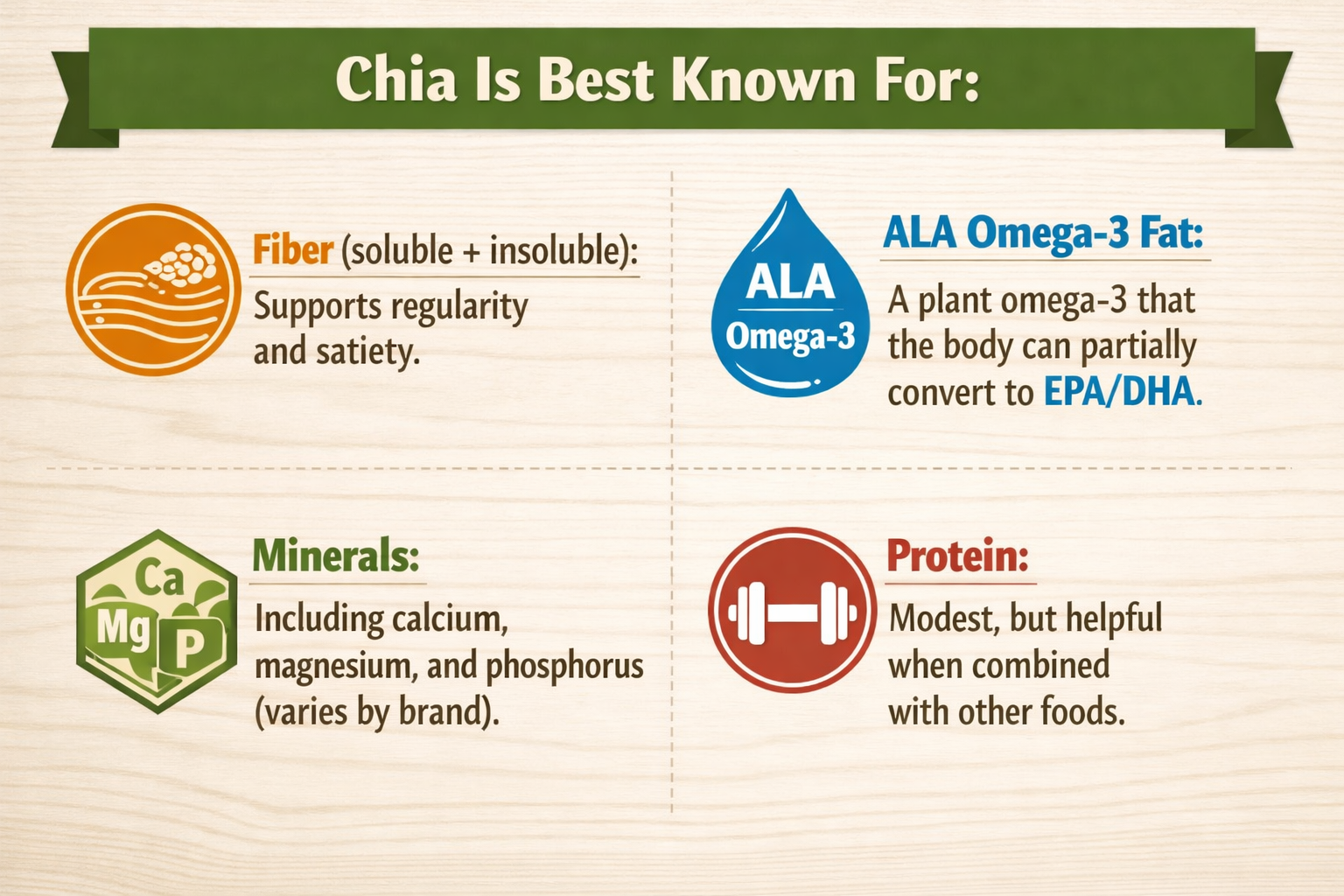 Chia Is Best Known For:

Fiber (soluble + insoluble):
Supports regularity and satiety.

ALA
Omega-3

ALA Omega-3 Fat:
A plant omega-3 that the body can partially convert to EPA/DHA.

Ca
Mg
P

Minerals:
Including calcium, magnesium, and phosphorus (varies by brand).

Protein:
Modest, but helpful when combined with other foods.